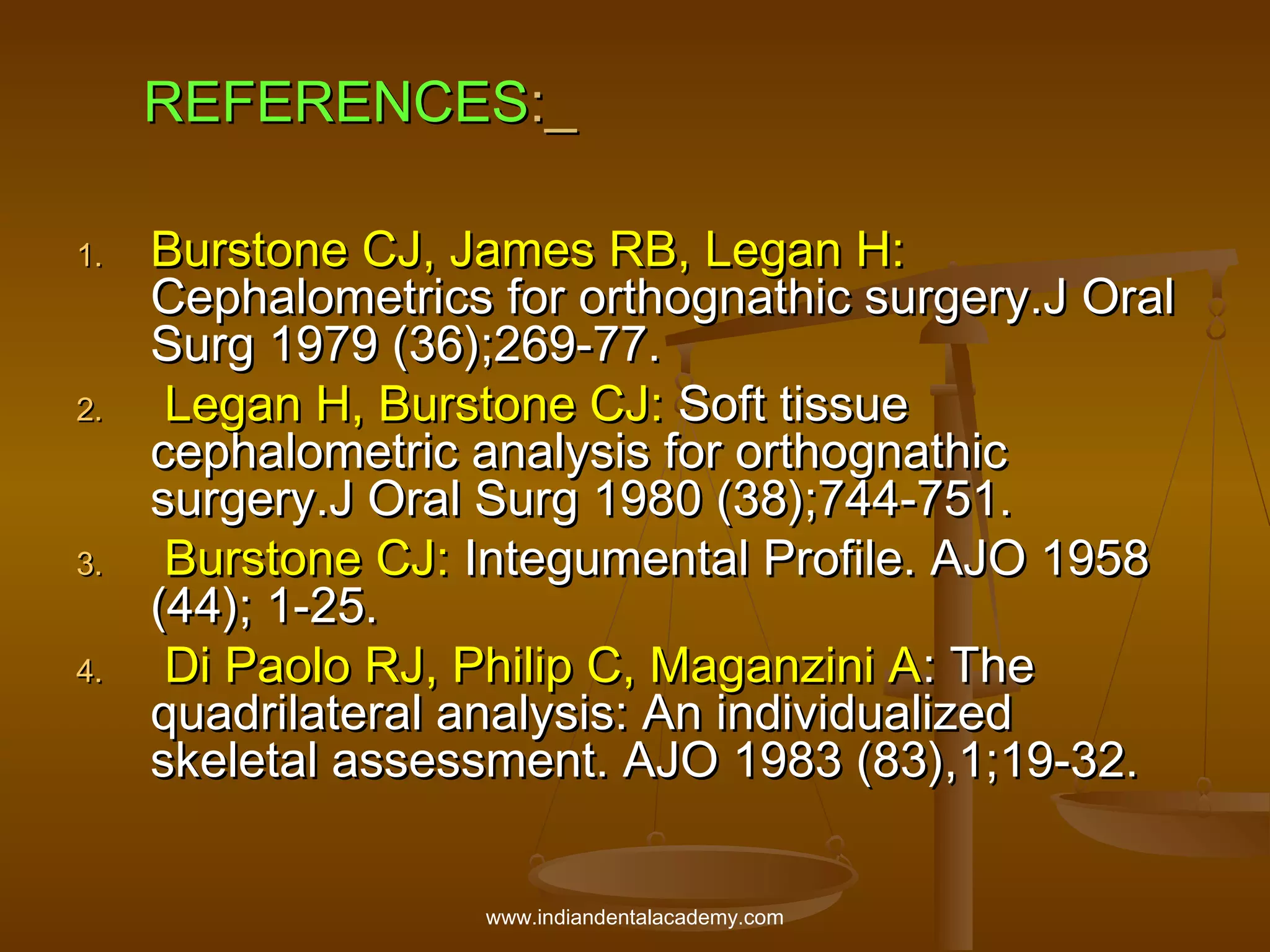 REFERENCES:_

1. Burstone CJ, James RB, Legan H: Cephalometrics for orthognathic surgery.J Oral Surg 1979 (36);269-77.
2. Legan H, Burstone CJ: Soft tissue cephalometric analysis for orthognathic surgery.J Oral Surg 1980 (38);744-751.
3. Burstone CJ: Integumental Profile. AJO 1958 (44); 1-25.
4. Di Paolo RJ, Philip C, Maganzini A: The quadrilateral analysis: An individualized skeletal assessment. AJO 1983 (83),1;19-32.

www.indiandentalacademy.com